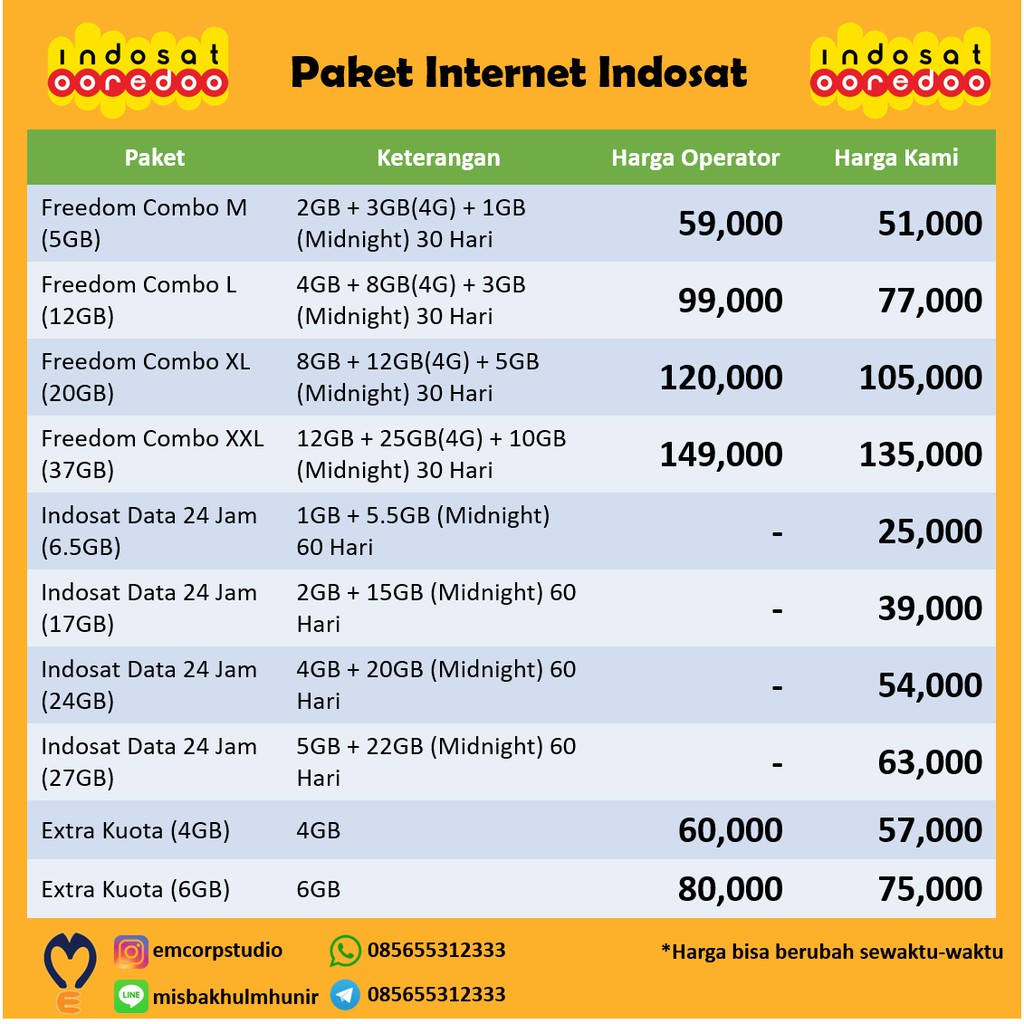 indosat ooredoo

Paket Internet Indosat

indosat ooredoo

| Paket | Keterangan | Harga Operator | Harga Kami |
|---|---|---|---|
| Freedom Combo M (5GB) | 2GB + 3GB(4G) + 1GB (Midnight) 30 Hari | 59,000 | 51,000 |
| Freedom Combo L (12GB) | 4GB + 8GB(4G) + 3GB (Midnight) 30 Hari | 99,000 | 77,000 |
| Freedom Combo XL (20GB) | 8GB + 12GB(4G) + 5GB (Midnight) 30 Hari | 120,000 | 105,000 |
| Freedom Combo XXL (37GB) | 12GB + 25GB(4G) + 10GB (Midnight) 30 Hari | 149,000 | 135,000 |
| Indosat Data 24 Jam (6.5GB) | 1GB + 5.5GB (Midnight) 60 Hari | - | 25,000 |
| Indosat Data 24 Jam (17GB) | 2GB + 15GB (Midnight) 60 Hari | - | 39,000 |
| Indosat Data 24 Jam (24GB) | 4GB + 20GB (Midnight) 60 Hari | - | 54,000 |
| Indosat Data 24 Jam (27GB) | 5GB + 22GB (Midnight) 60 Hari | - | 63,000 |
| Extra Kuota (4GB) | 4GB | 60,000 | 57,000 |
| Extra Kuota (6GB) | 6GB | 80,000 | 75,000 |

emcorpstudio
085655312333
*Harga bisa berubah sewaktu-waktu
LINE misbakhulmhunir
085655312333